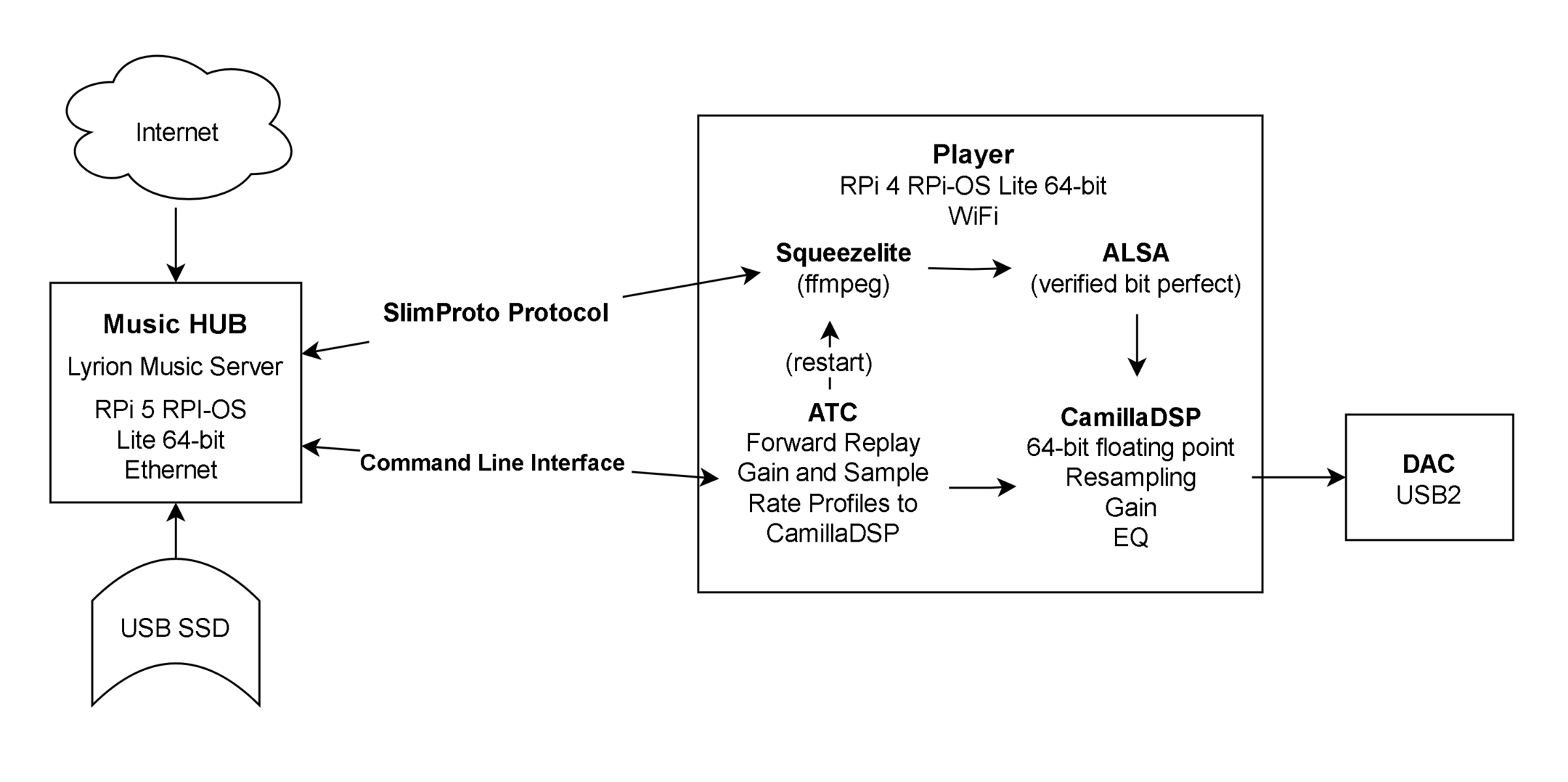 Internet

Music HUB
Lyrion Music Server
RPi 5 RPI-OS
Lite 64-bit
Ethernet

USB SSD

SlimProto Protocol

Command Line Interface

Player
RPi 4 RPi-OS Lite 64-bit
WiFi

Squeezelite
(ffmpeg)

ALSA
(verified bit perfect)

(restart)

ATC
Forward Replay
Gain and Sample
Rate Profiles to
CamillaDSP

CamillaDSP
64-bit floating point
Resampling
Gain
EQ

DAC
USB2